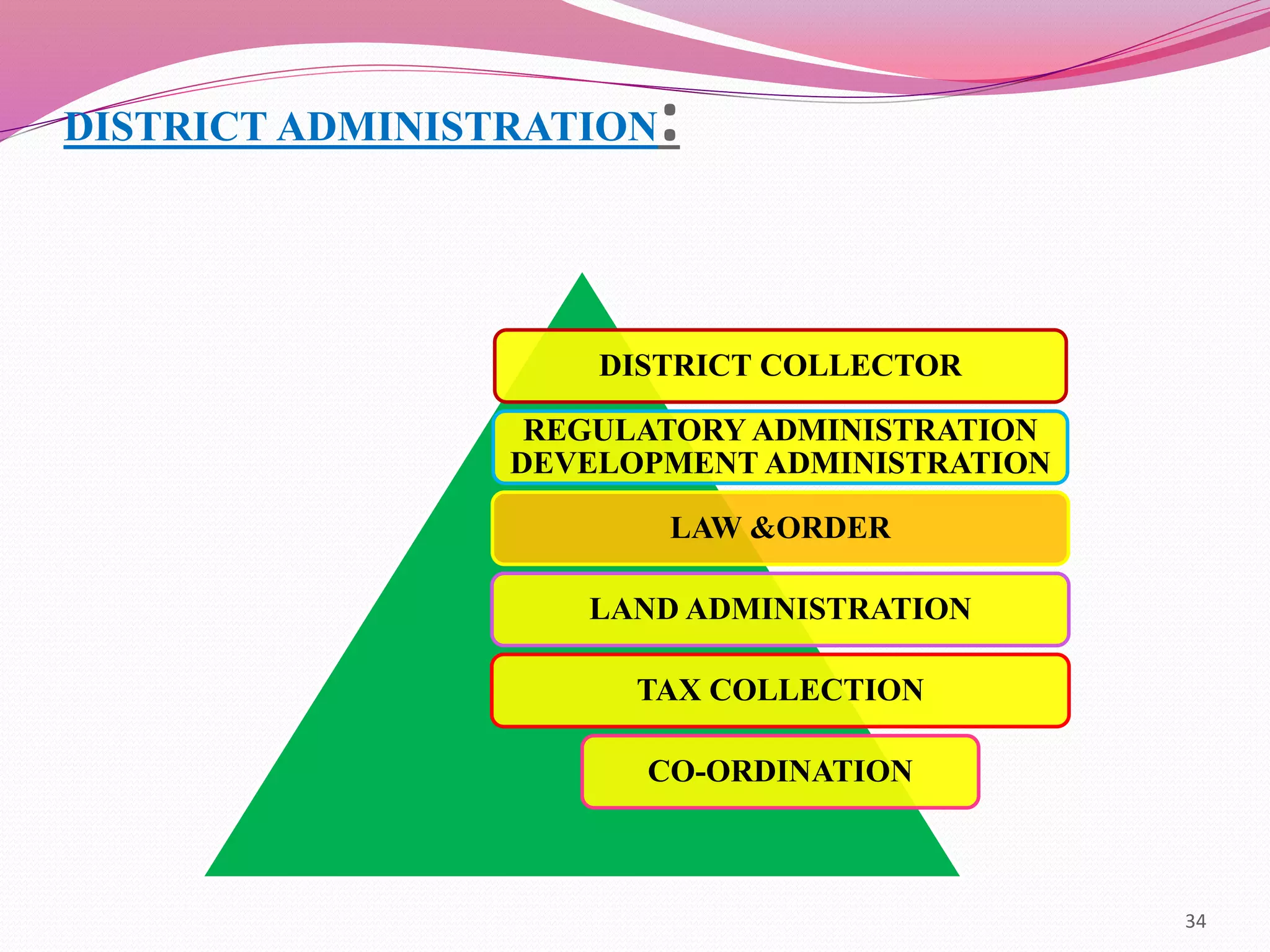 DISTRICT ADMINISTRATION:

DISTRICT COLLECTOR

REGULATORY ADMINISTRATION
DEVELOPMENT ADMINISTRATION

LAW &ORDER

LAND ADMINISTRATION

TAX COLLECTION

CO-ORDINATION

34